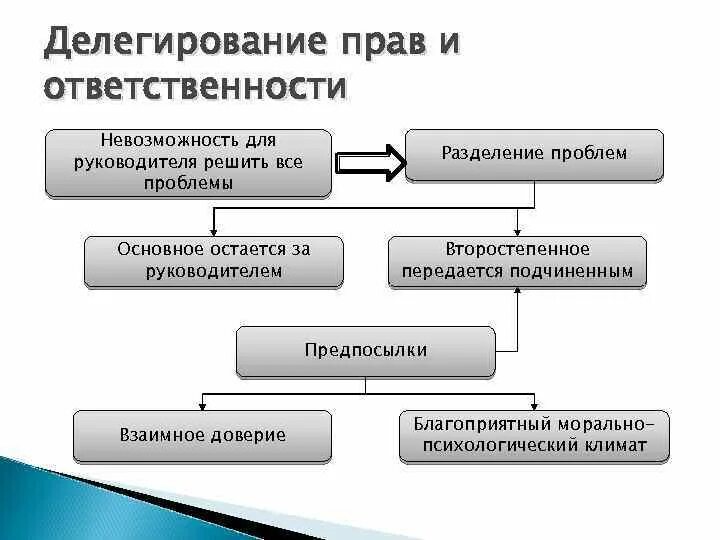 Делегирование прав и ответственности

Невозможность для руководителя решить все проблемы

Разделение проблем

Основное остается за руководителем

Второстепенное передается подчиненным

Предпосылки

Взаимное доверие

Благоприятный морально-психологический климат